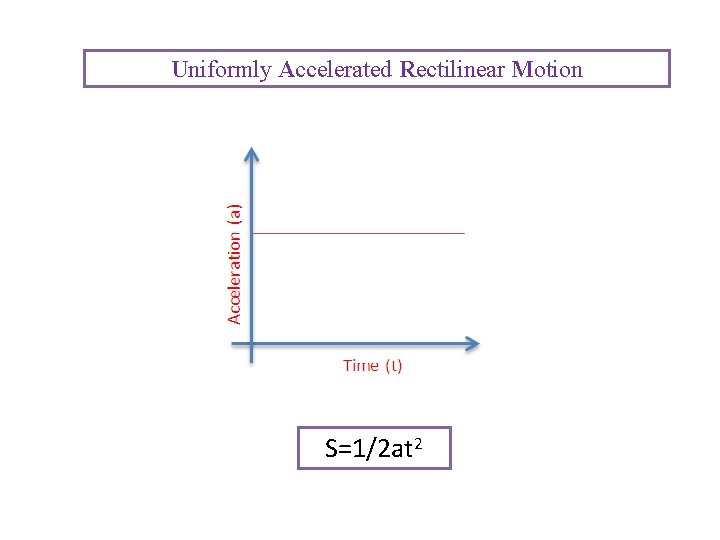 Uniformly Accelerated Rectilinear Motion

Acceleration (a)

Time (t)

$S=1/2at^2$